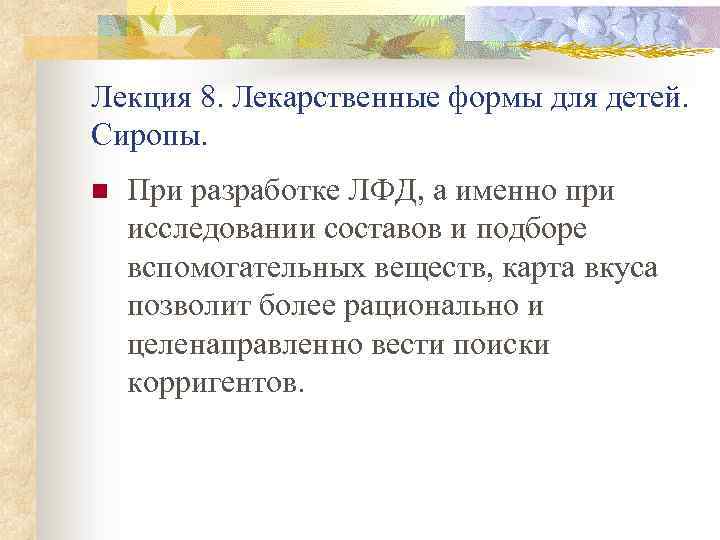 Лекция 8. Лекарственные формы для детей. Сиропы.

При разработке ЛФД, а именно при исследовании составов и подборе вспомогательных веществ, карта вкуса позволит более рационально и целенаправленно вести поиски корригентов.